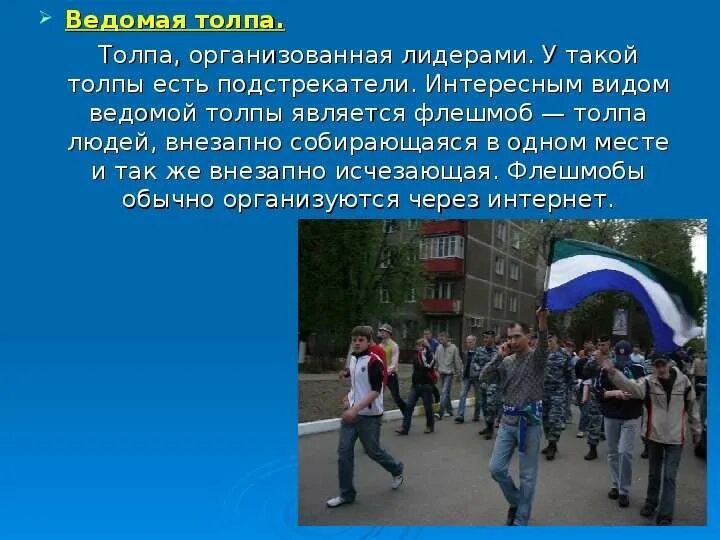 Ведомая толпа.

Толпа, организованная лидерами. У такой толпы есть подстрекатели. Интересным видом ведомой толпы является флешмоб — толпа людей, внезапно собирающаяся в одном месте и так же внезапно исчезающая. Флешмобы обычно организуются через интернет.